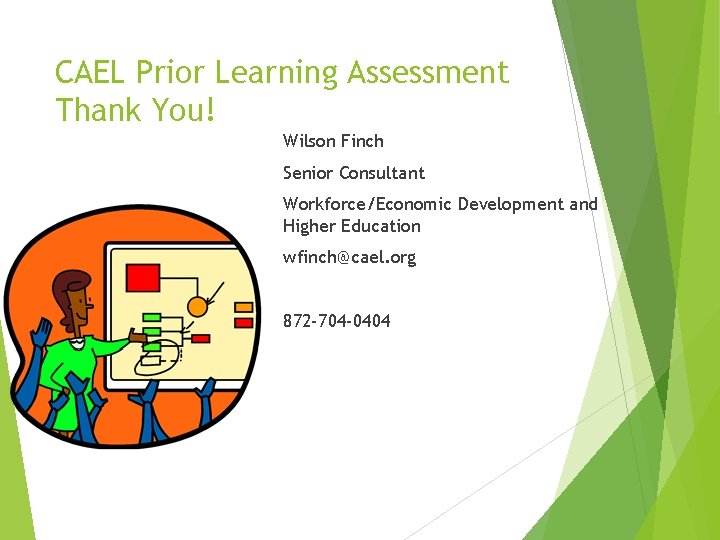 CAEL Prior Learning Assessment
Thank You!

Wilson Finch

Senior Consultant

Workforce/Economic Development and Higher Education

wfinch@cael.org

872-704-0404